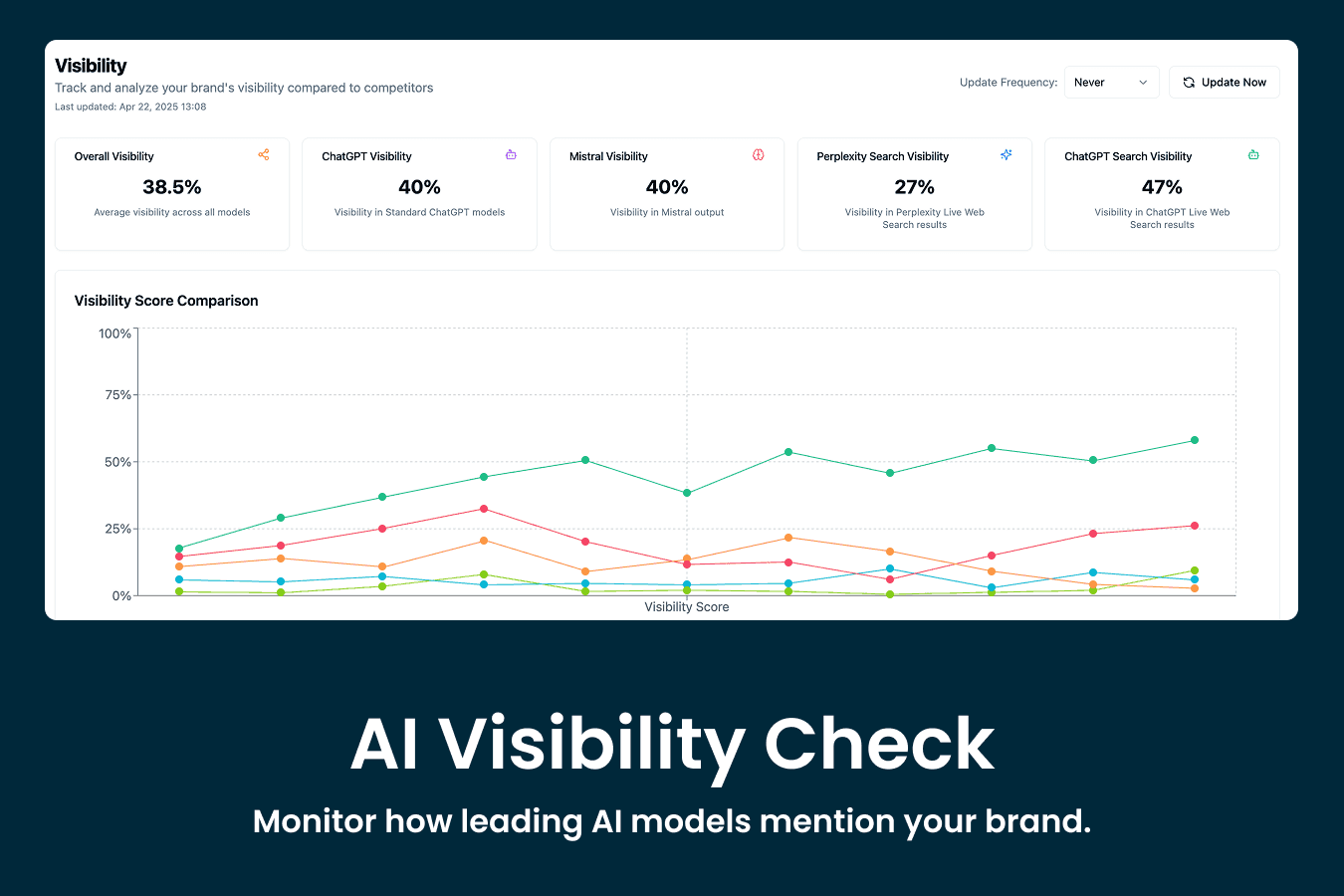 Visibility
Track and analyze your brand's visibility compared to competitors
Last updated: Apr 22, 2025 13:08

Update Frequency: Never
Update Now

Overall Visibility
38.5%
Average visibility across all models

ChatGPT Visibility
40%
Visibility in Standard ChatGPT models

Mistral Visibility
40%
Visibility in Mistral output

Perplexity Search Visibility
27%
Visibility in Perplexity Live Web Search results

ChatGPT Search Visibility
47%
Visibility in ChatGPT Live Web Search results

Visibility Score Comparison

100%
75%
50%
25%
0%
Visibility Score

AI Visibility Check
Monitor how leading AI models mention your brand.